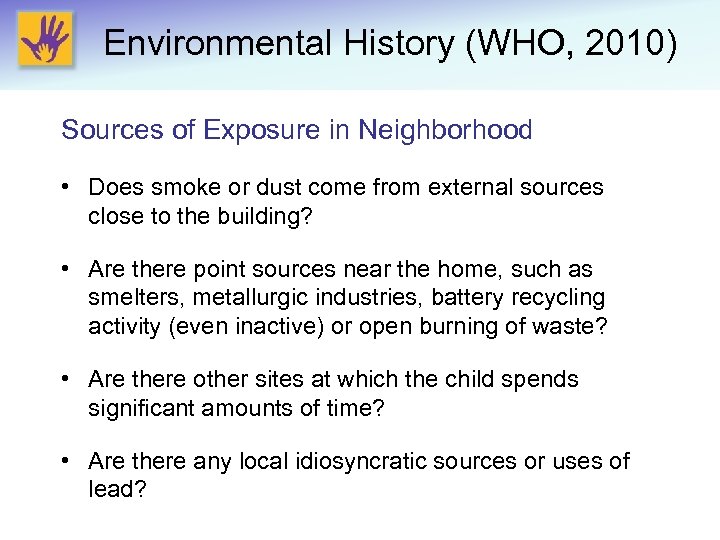 Environmental History (WHO, 2010)

Sources of Exposure in Neighborhood

• Does smoke or dust come from external sources close to the building?

• Are there point sources near the home, such as smelters, metallurgic industries, battery recycling activity (even inactive) or open burning of waste?

• Are there other sites at which the child spends significant amounts of time?

• Are there any local idiosyncratic sources or uses of lead?